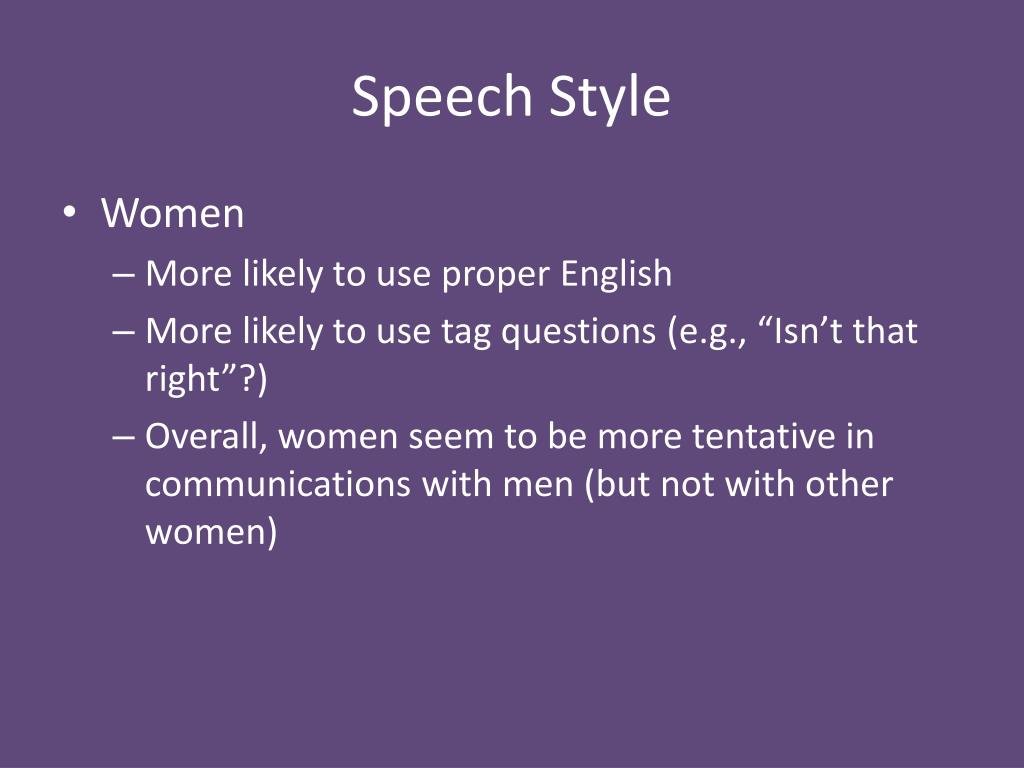 Speech Style

• Women
– More likely to use proper English
– More likely to use tag questions (e.g., “Isn’t that right”?)
– Overall, women seem to be more tentative in communications with men (but not with other women)